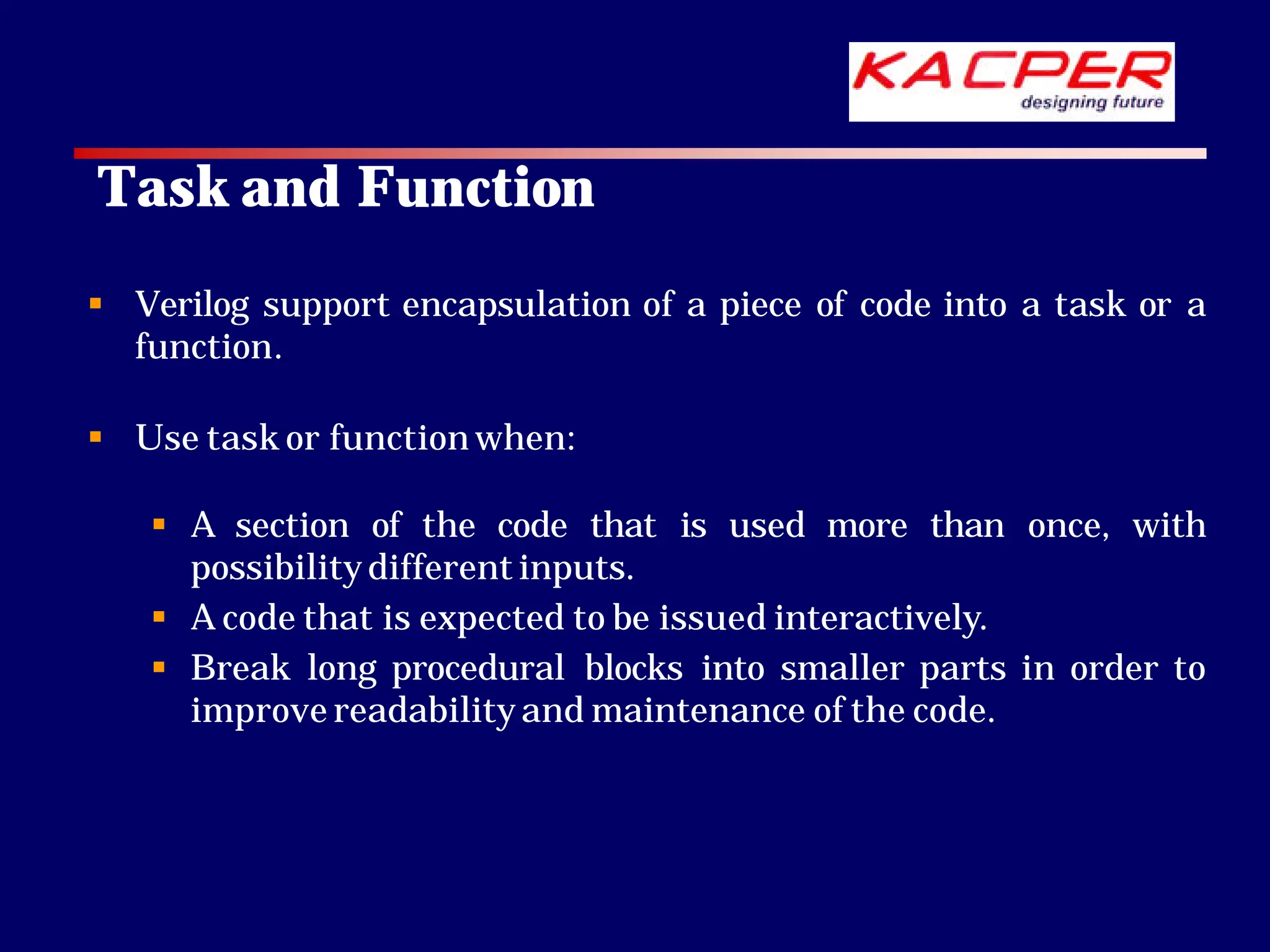 KACPER
designing future

Task and Function

▪ Verilog support encapsulation of a piece of code into a task or a function.

▪ Use task or function when:

▪ A section of the code that is used more than once, with possibility different inputs.
▪ A code that is expected to be issued interactively.
▪ Break long procedural blocks into smaller parts in order to improve readability and maintenance of the code.